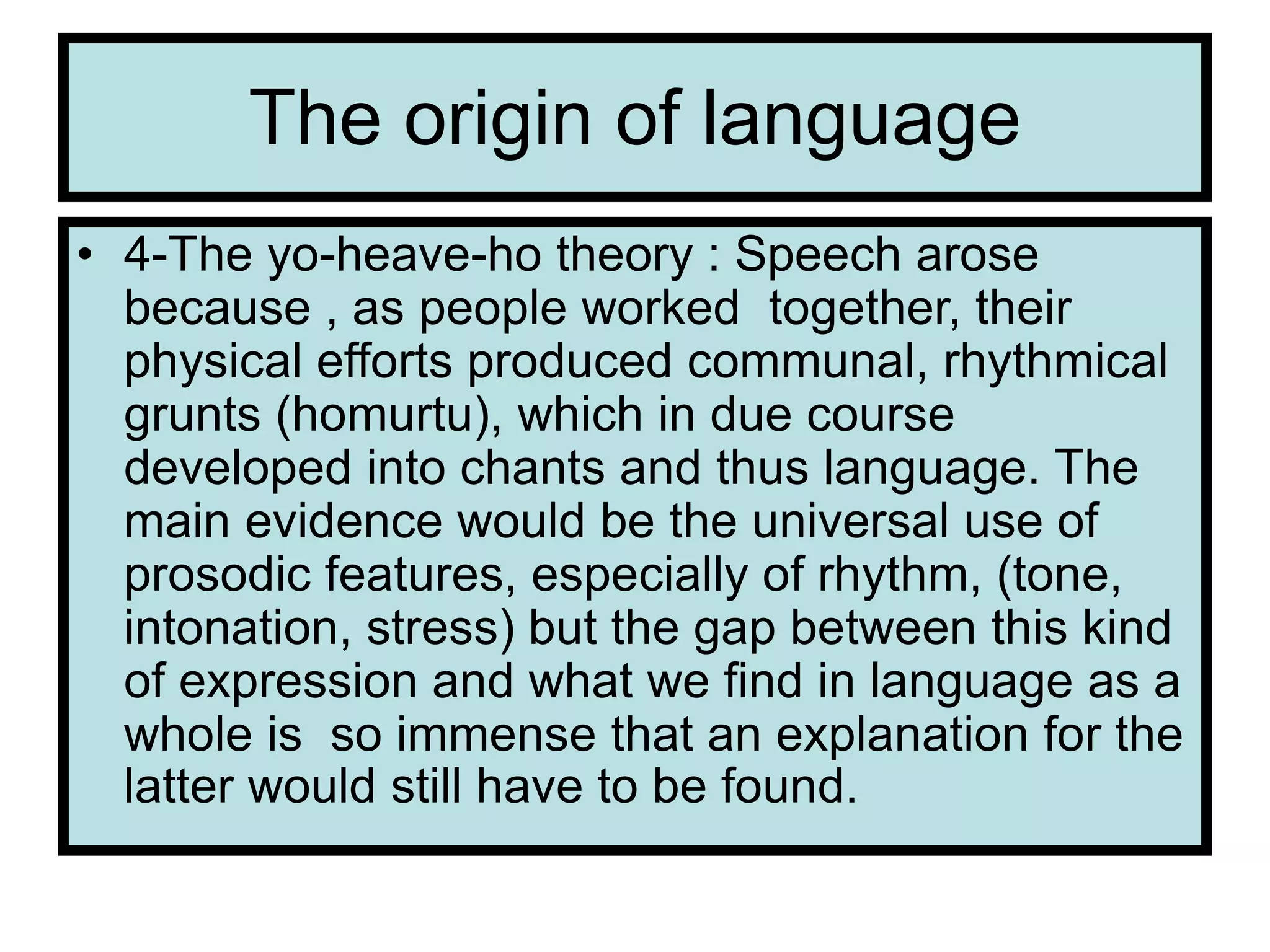 The origin of language

• 4-The yo-heave-ho theory : Speech arose because , as people worked together, their physical efforts produced communal, rhythmical grunts (homurtu), which in due course developed into chants and thus language. The main evidence would be the universal use of prosodic features, especially of rhythm, (tone, intonation, stress) but the gap between this kind of expression and what we find in language as a whole is so immense that an explanation for the latter would still have to be found.